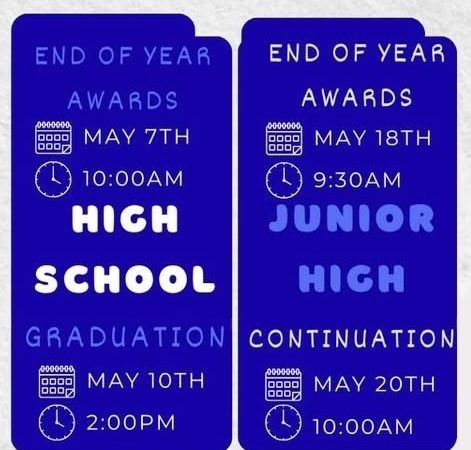 END OF YEAR AWARDS
MAY 7TH
10:00AM
HIGH SCHOOL
GRADUATION
MAY 10TH
2:00PM

END OF YEAR AWARDS
MAY 18TH
9:30AM
JUNIOR HIGH
CONTINUATION
MAY 20TH
10:00AM